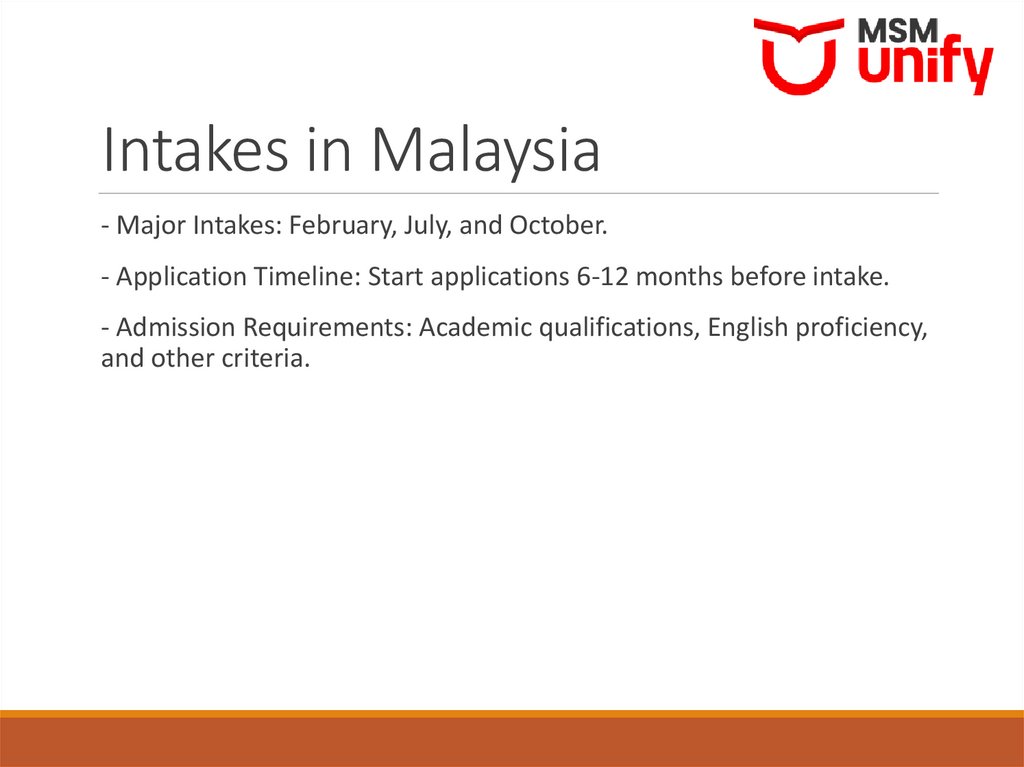 MSM
unify

Intakes in Malaysia

- Major Intakes: February, July, and October.

- Application Timeline: Start applications 6-12 months before intake.

- Admission Requirements: Academic qualifications, English proficiency, and other criteria.